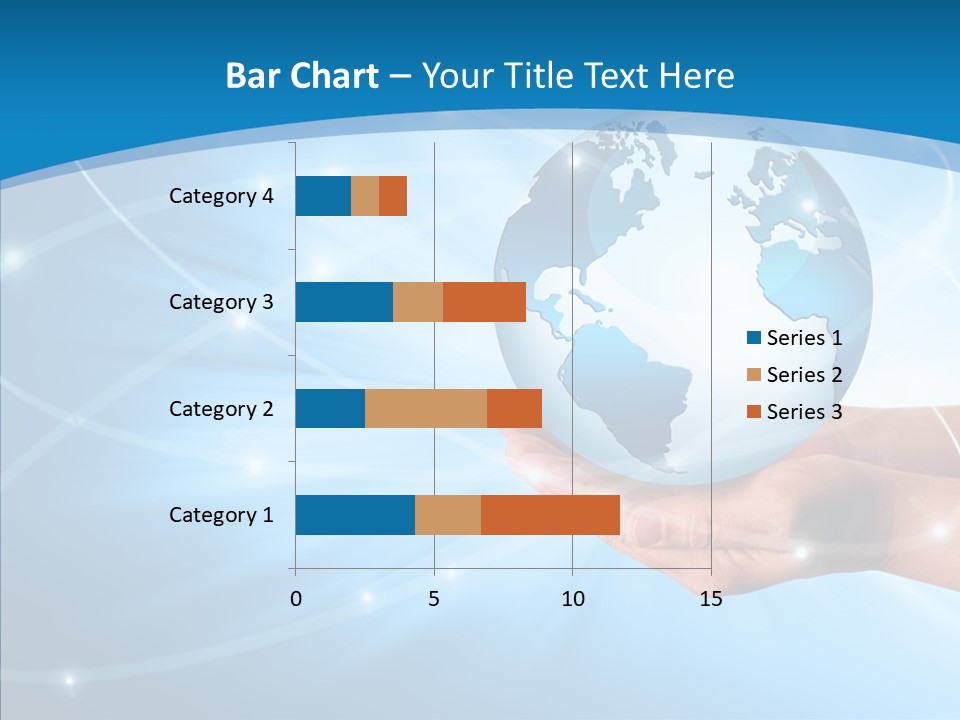 Bar Chart – Your Title Text Here

Category 4
Category 3
Category 2
Category 1

0
5
10
15

Series 1
Series 2
Series 3